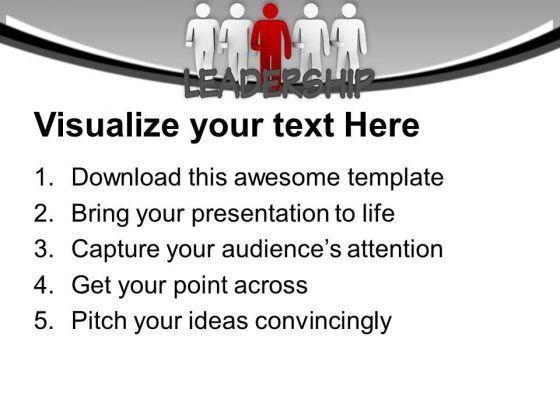 LEADERSHIP

Visualize your text Here

1. Download this awesome template
2. Bring your presentation to life
3. Capture your audience's attention
4. Get your point across
5. Pitch your ideas convincingly